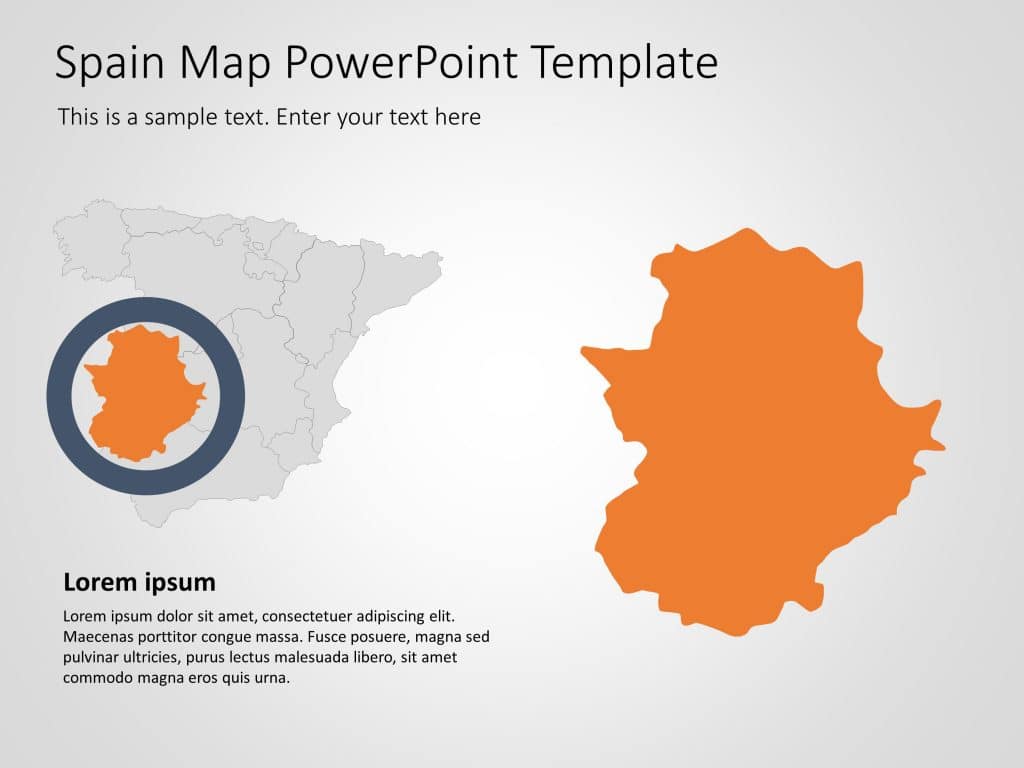 Spain Map PowerPoint Template

This is a sample text. Enter your text here

Lorem ipsum

Lorem ipsum dolor sit amet, consectetuer adipiscing elit. Maecenas porttitor congue massa. Fusce posuere, magna sed pulvinar ultricies, purus lectus malesuada libero, sit amet commodo magna eros quis urna.